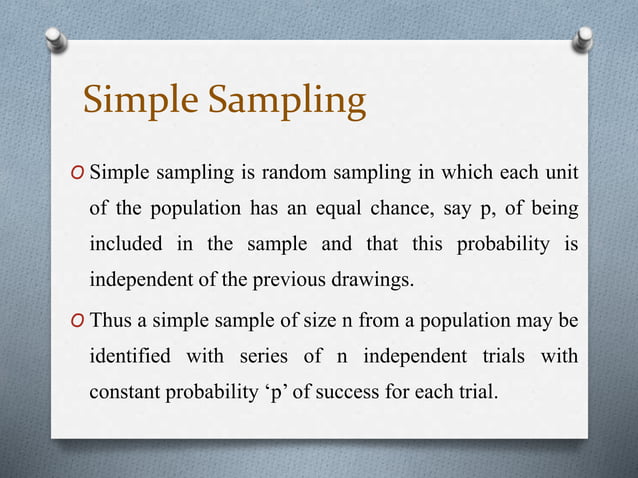 Simple Sampling

O Simple sampling is random sampling in which each unit of the population has an equal chance, say p, of being included in the sample and that this probability is independent of the previous drawings.

O Thus a simple sample of size n from a population may be identified with series of n independent trials with constant probability ‘p’ of success for each trial.